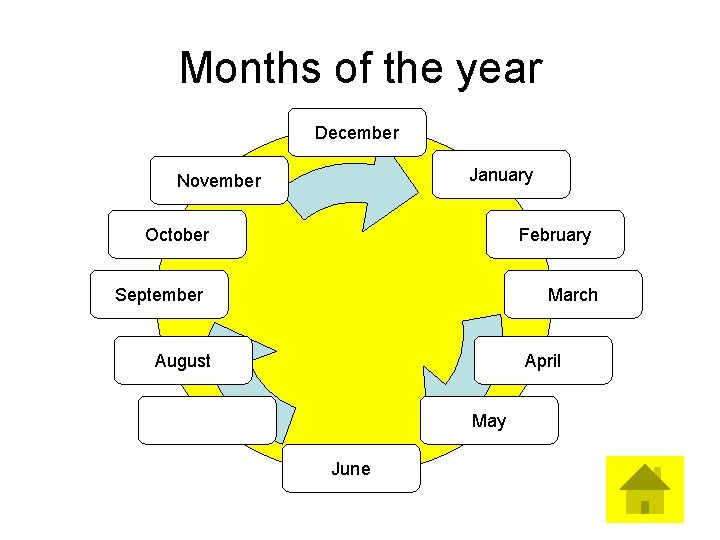 Months of the year

December

January

February

March

April

May

June

August

September

October

November